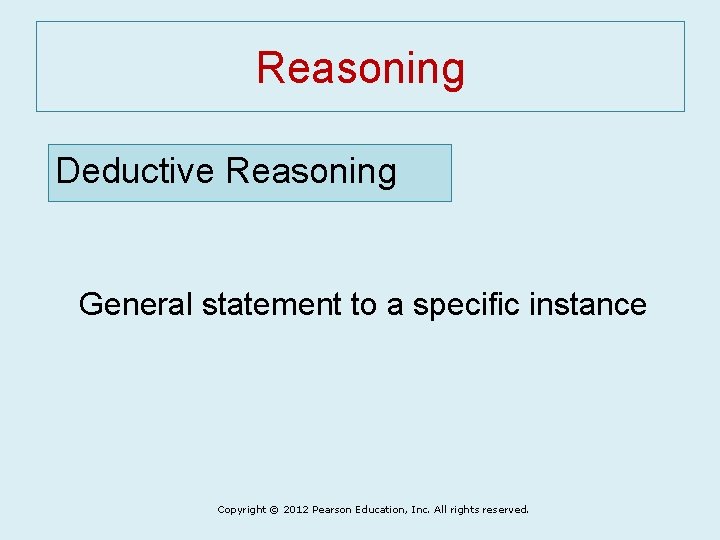 Reasoning

Deductive Reasoning

General statement to a specific instance

Copyright © 2012 Pearson Education, Inc. All rights reserved.